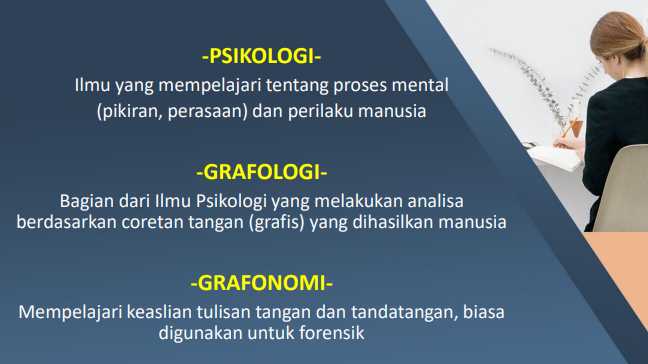 -PSIKOLOGI-

Ilmu yang mempelajari tentang proses mental (pikiran, perasaan) dan perilaku manusia

-GRAFOLOGI-

Bagian dari Ilmu Psikologi yang melakukan analisa berdasarkan coretan tangan (grafis) yang dihasilkan manusia

-GRAFONOMI-

Mempelajari keaslian tulisan tangan dan tandatangan, biasa digunakan untuk forensik